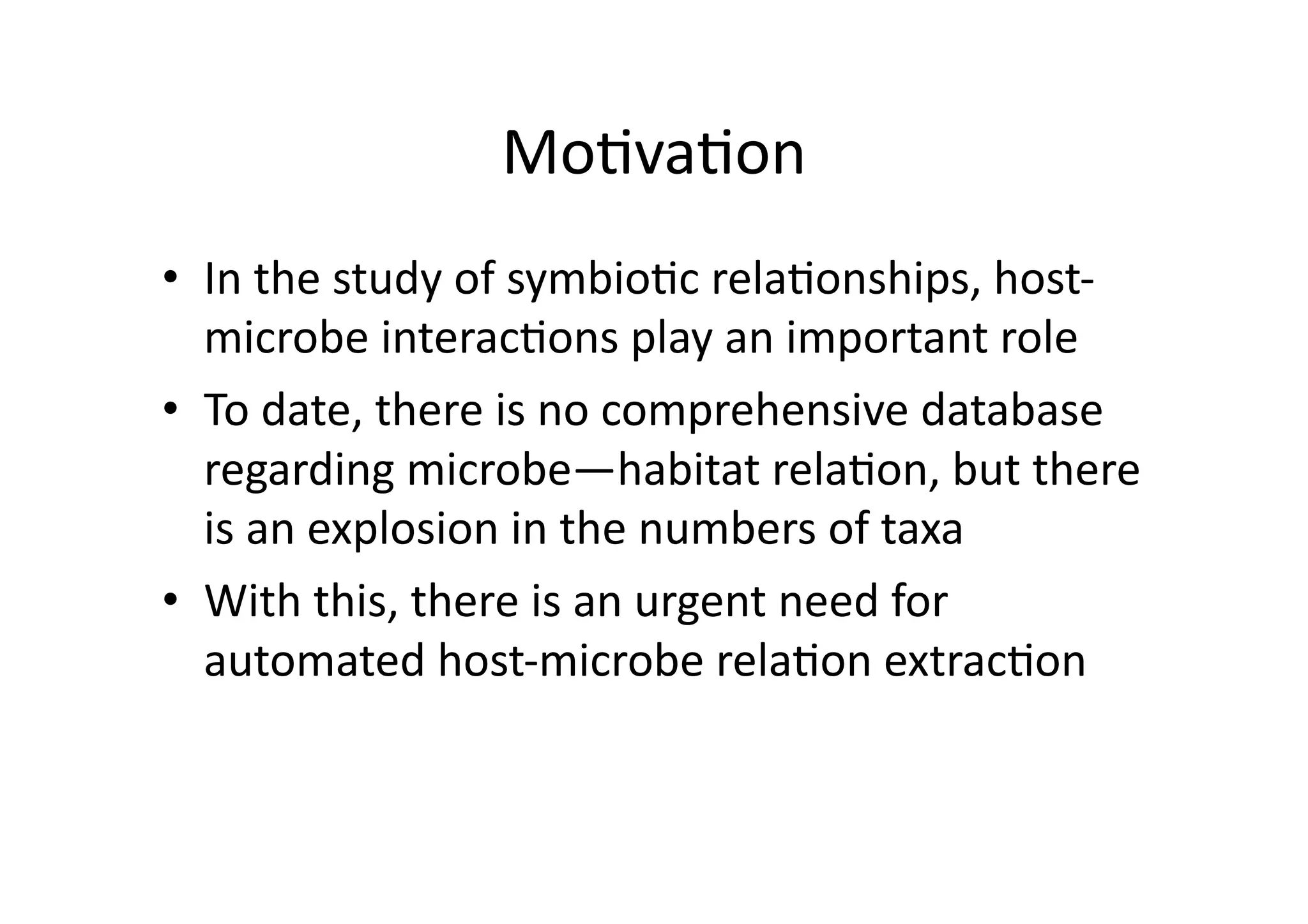 Motivation

• In the study of symbiotic relationships, host-microbe interactions play an important role
• To date, there is no comprehensive database regarding microbe—habitat relation, but there is an explosion in the numbers of taxa
• With this, there is an urgent need for automated host-microbe relation extraction